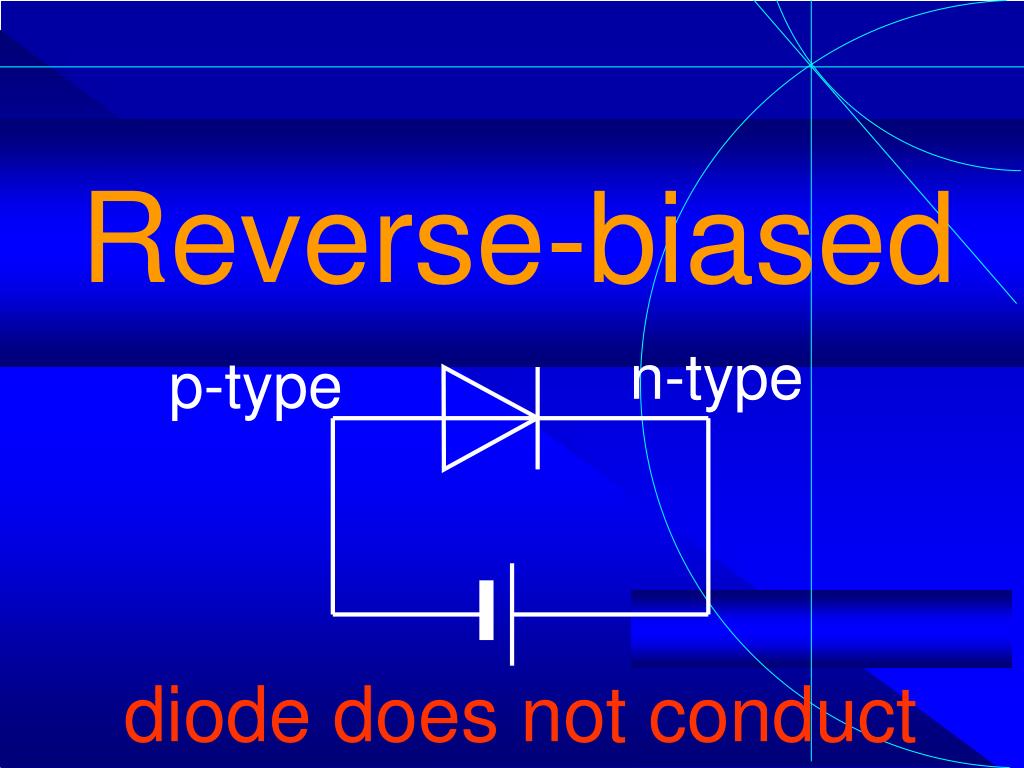 Reverse-biased

p-type

n-type

diode does not conduct